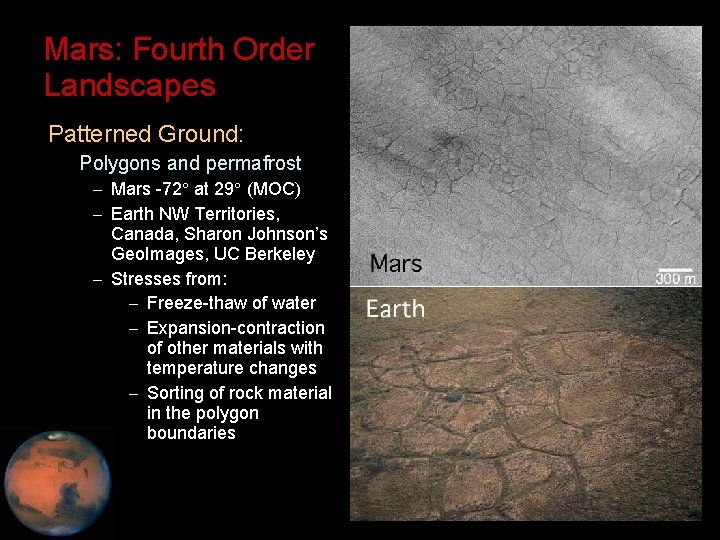 Mars: Fourth Order Landscapes

Patterned Ground:

Polygons and permafrost

– Mars -72° at 29° (MOC)

– Earth NW Territories, Canada, Sharon Johnson's GeoImages, UC Berkeley

– Stresses from:

– Freeze-thaw of water

– Expansion-contraction of other materials with temperature changes

– Sorting of rock material in the polygon boundaries

Mars

300 m

Earth